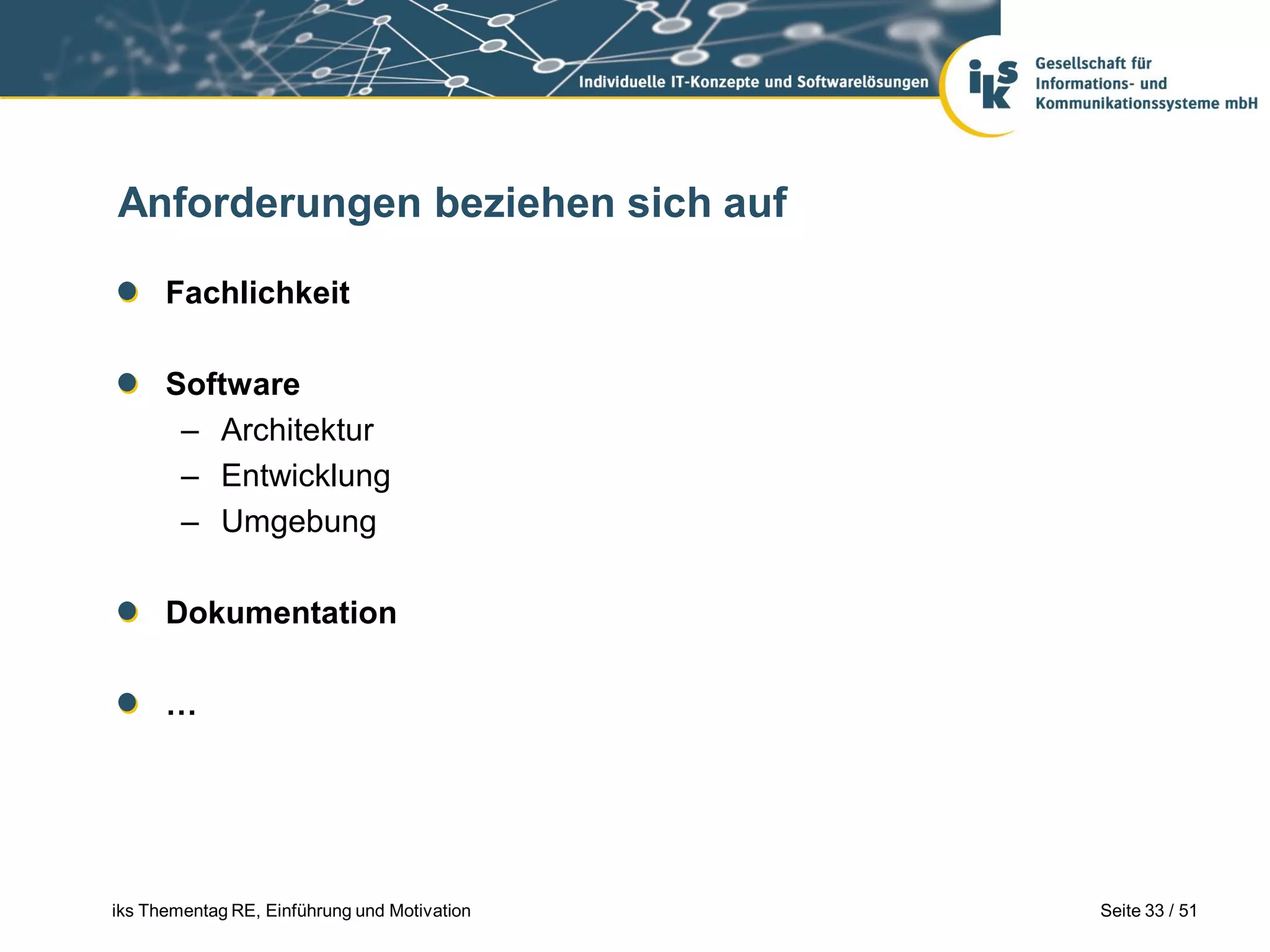 Individuelle IT-Konzepte und Softwarelösungen

iks

Gesellschaft für Informations- und Kommunikationssysteme mbH

Anforderungen beziehen sich auf

Fachlichkeit

Software
– Architektur
– Entwicklung
– Umgebung

Dokumentation

…

iks Thementag RE, Einführung und Motivation

Seite 33 / 51